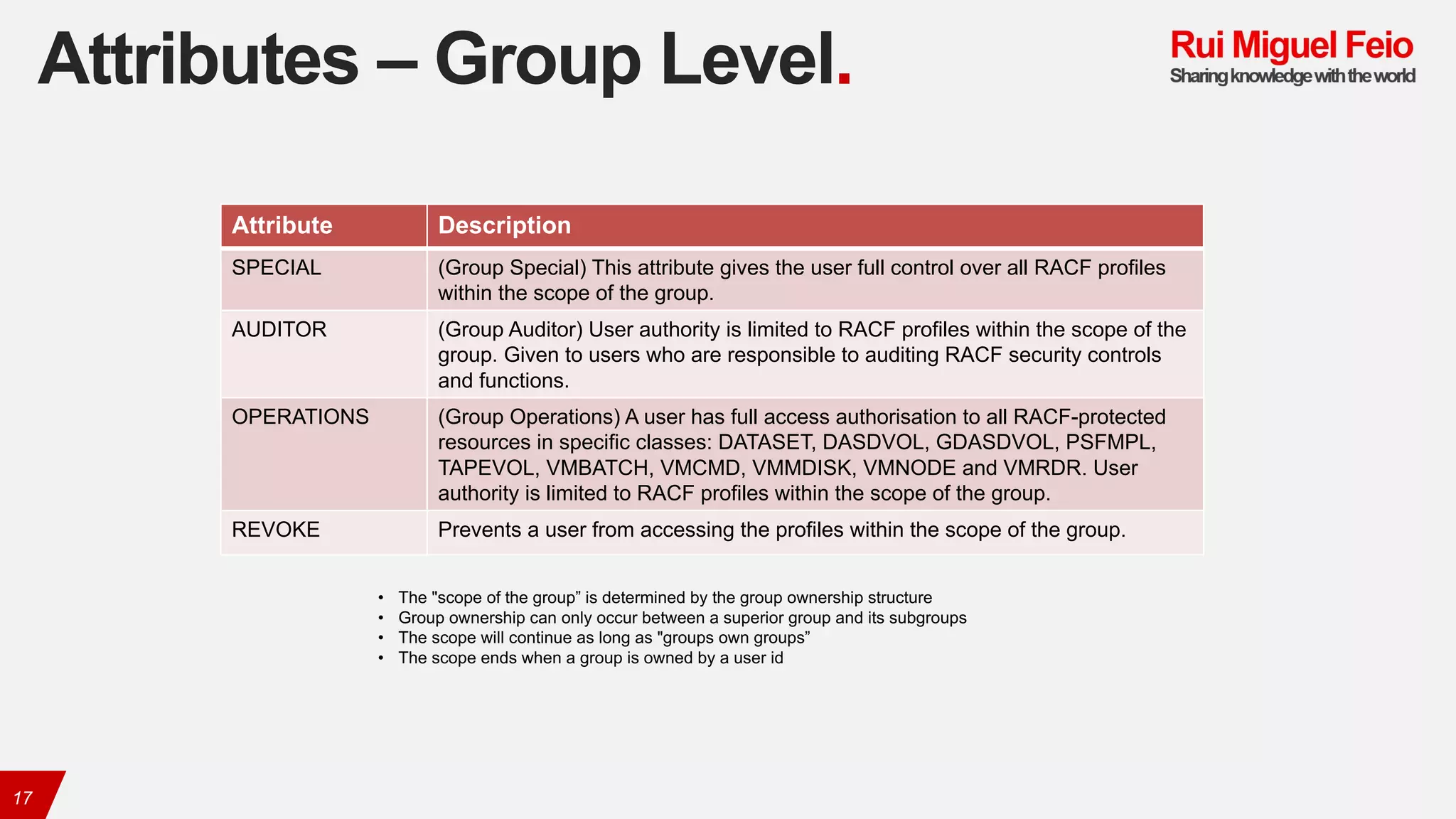 Attributes – Group Level.

Rui Miguel Feio
Sharing knowledge with the world

| Attribute | Description |
|---|---|
| SPECIAL | (Group Special) This attribute gives the user full control over all RACF profiles within the scope of the group. |
| AUDITOR | (Group Auditor) User authority is limited to RACF profiles within the scope of the group. Given to users who are responsible to auditing RACF security controls and functions. |
| OPERATIONS | (Group Operations) A user has full access authorisation to all RACF-protected resources in specific classes: DATASET, DASDVOL, GDASDVOL, PSFMPL, TAPEVOL, VMBATCH, VMCMD, VMMDISK, VMNODE and VMRDR. User authority is limited to RACF profiles within the scope of the group. |
| REVOKE | Prevents a user from accessing the profiles within the scope of the group. |

• The "scope of the group” is determined by the group ownership structure
• Group ownership can only occur between a superior group and its subgroups
• The scope will continue as long as "groups own groups”
• The scope ends when a group is owned by a user id

17